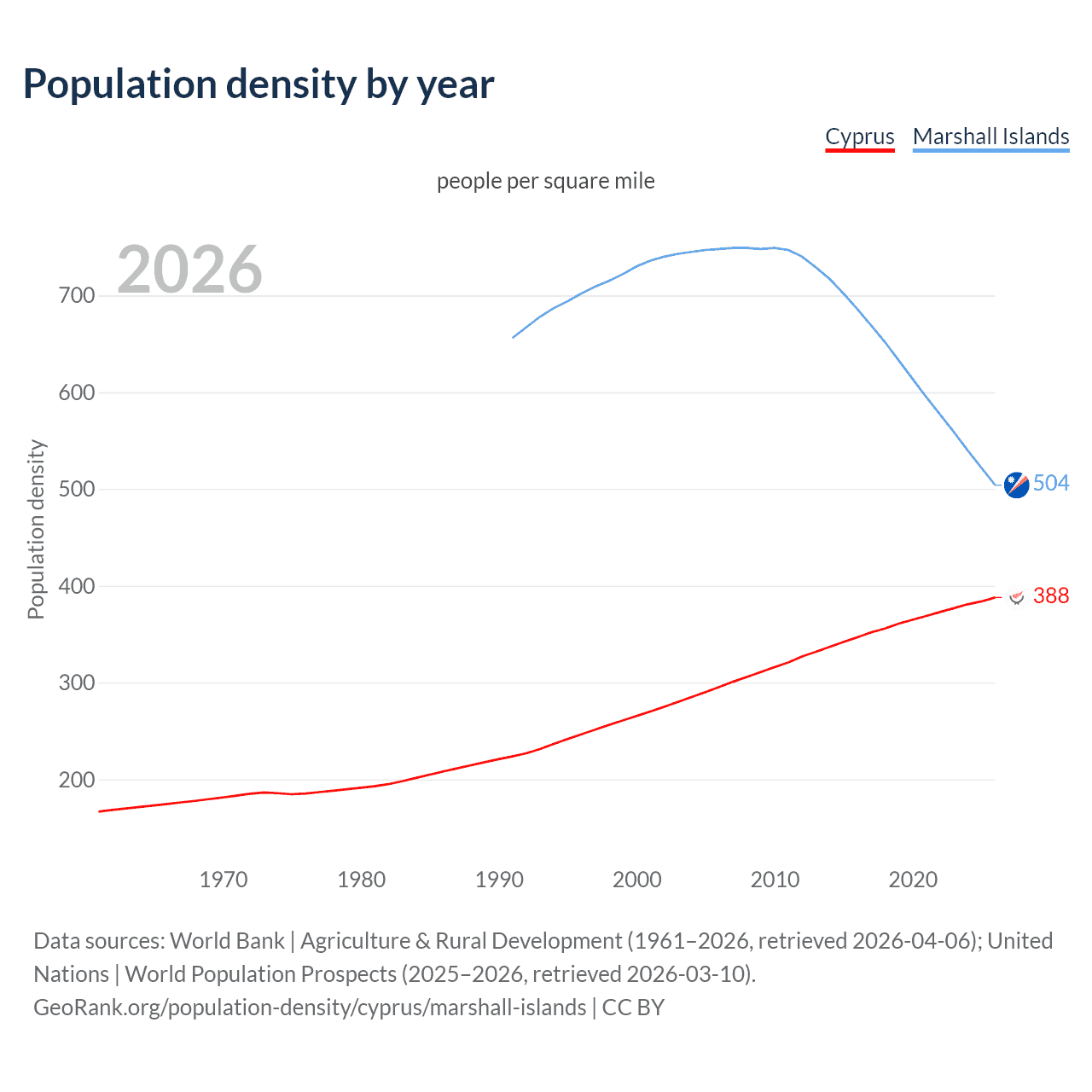 Population density by year

Cyprus Marshall Islands

people per square mile

2026

Population density

700
600
500
400
300
200

504
388

1970 1980 1990 2000 2010 2020

Data sources: World Bank | Agriculture & Rural Development (1961–2026, retrieved 2026-04-06); United Nations | World Population Prospects (2025–2026, retrieved 2026-03-10).
GeoRank.org/population-density/cyprus/marshall-islands | CC BY